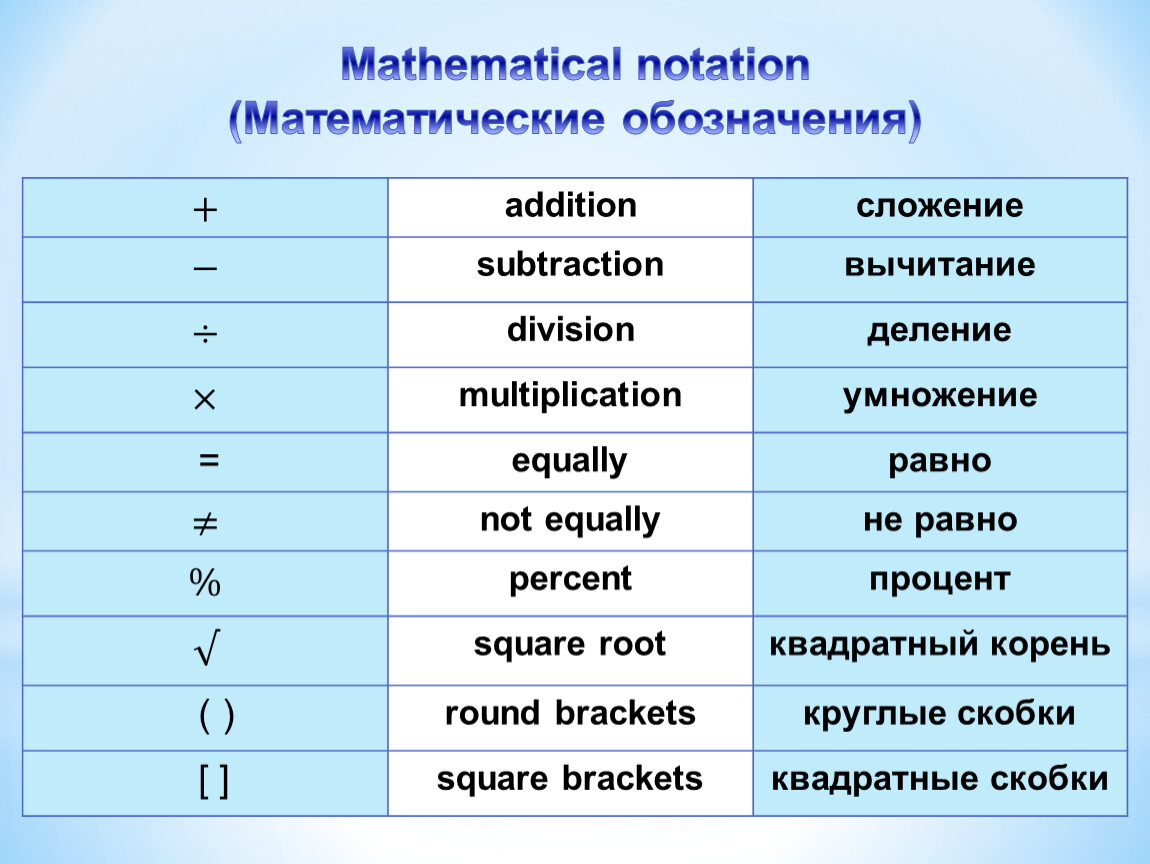 Mathematical notation
(Математические обозначения)

| | | |
|---|---|---|
| $+$ | addition | сложение |
| $-$ | subtraction | вычитание |
| $\div$ | division | деление |
| $\times$ | multiplication | умножение |
| $=$ | equally | равно |
| $\neq$ | not equally | не равно |
| $\%$ | percent | процент |
| $\sqrt{}$ | square root | квадратный корень |
| ( ) | round brackets | круглые скобки |
| [ ] | square brackets | квадратные скобки |